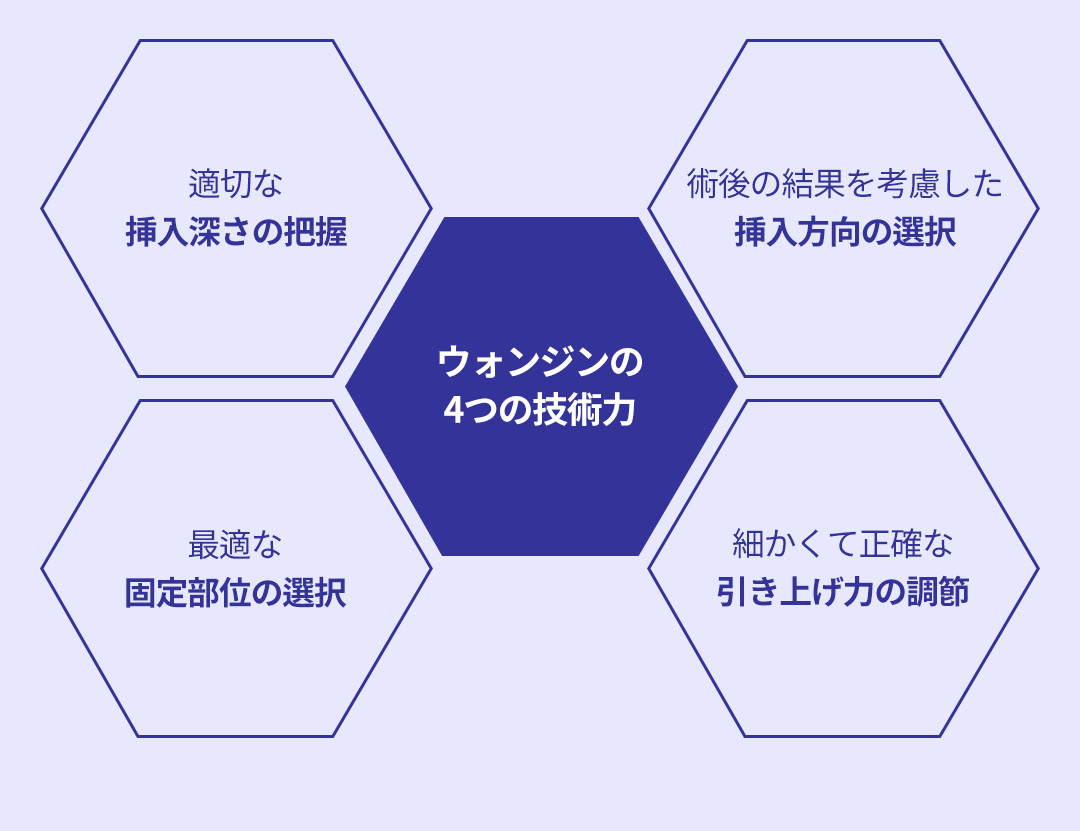 適切な
挿入深さの把握

術後の結果を考慮した
挿入方向の選択

ウォンジンの
4つの技術力

最適な
固定部位の選択

細かくて正確な
引き上げ力の調節